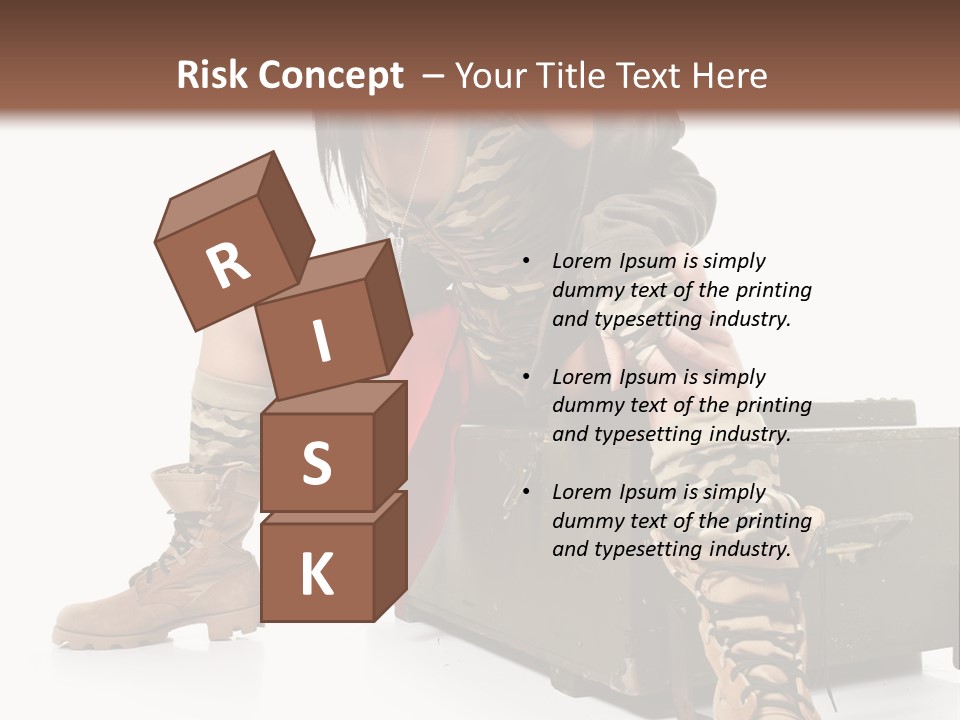 Risk Concept – Your Title Text Here

R
I
S
K

• Lorem Ipsum is simply dummy text of the printing and typesetting industry.

• Lorem Ipsum is simply dummy text of the printing and typesetting industry.

• Lorem Ipsum is simply dummy text of the printing and typesetting industry.